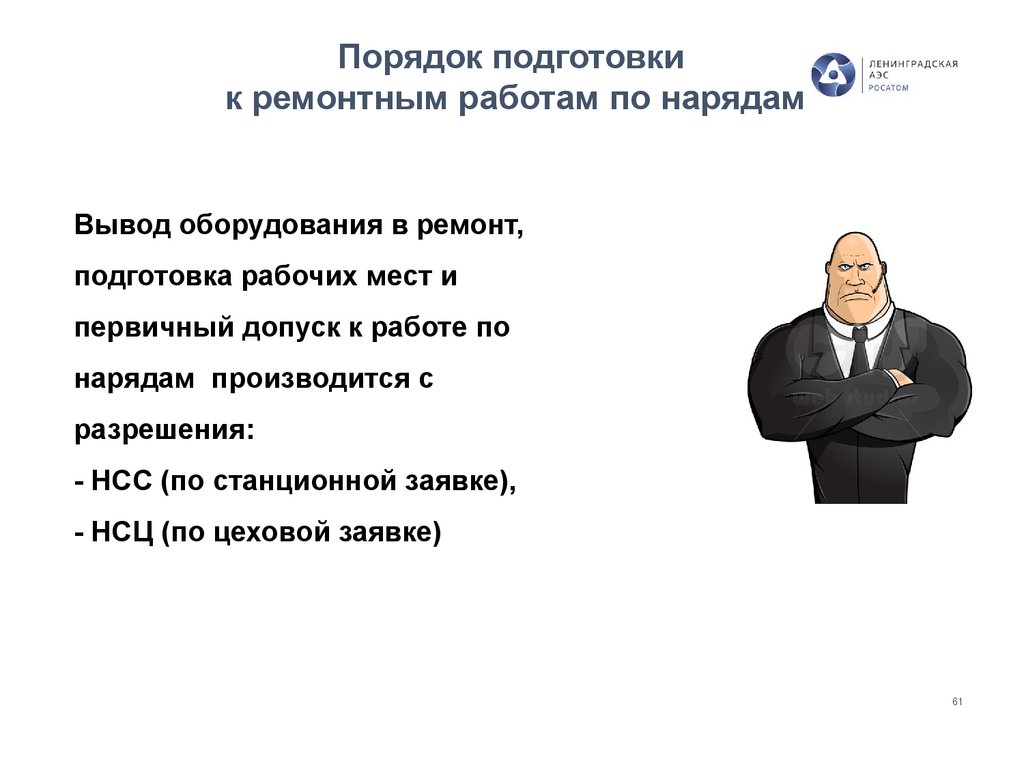 Порядок подготовки
к ремонтным работам по нарядам

ЛЕНИНГРАДСКАЯ АЭС
РОСАТОМ

Вывод оборудования в ремонт, подготовка рабочих мест и первичный допуск к работе по нарядам производится с разрешения:
- НСС (по станционной заявке),
- НСЦ (по цеховой заявке)

61